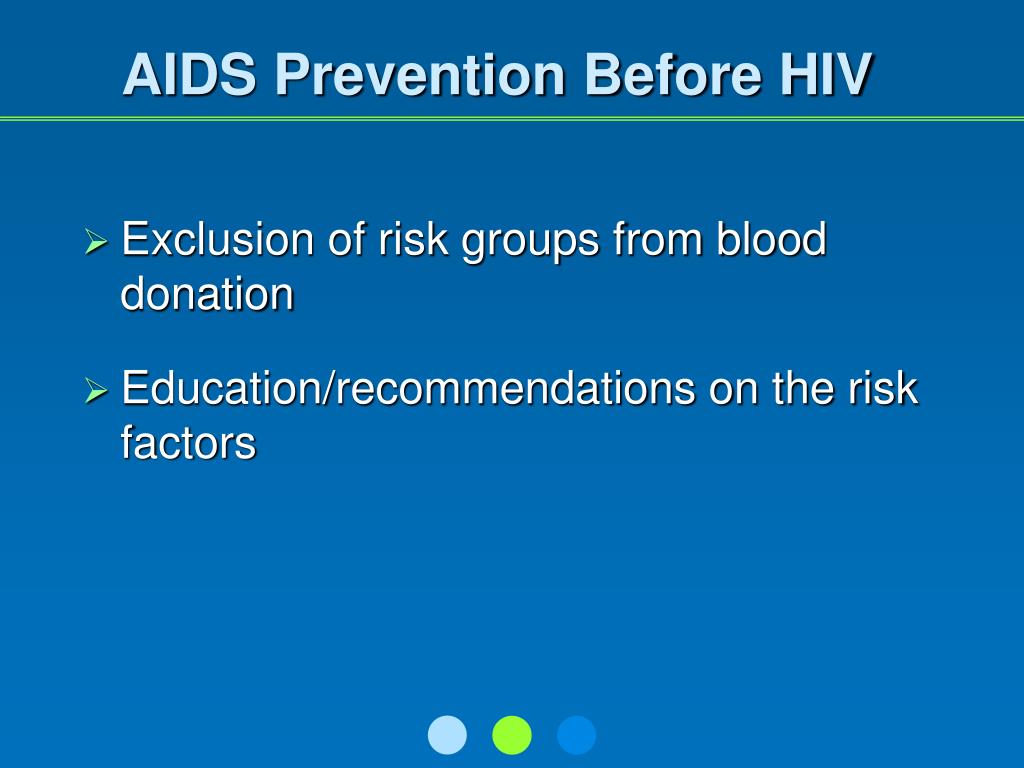 AIDS Prevention Before HIV

➢ Exclusion of risk groups from blood donation

➢ Education/recommendations on the risk factors